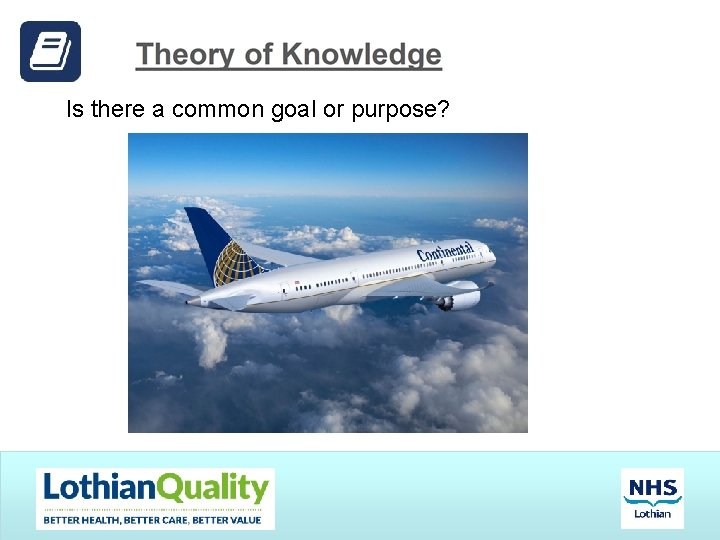 Theory of Knowledge

Is there a common goal or purpose?

Continental

LothianQuality
BETTER HEALTH, BETTER CARE, BETTER VALUE

NHS
Lothian